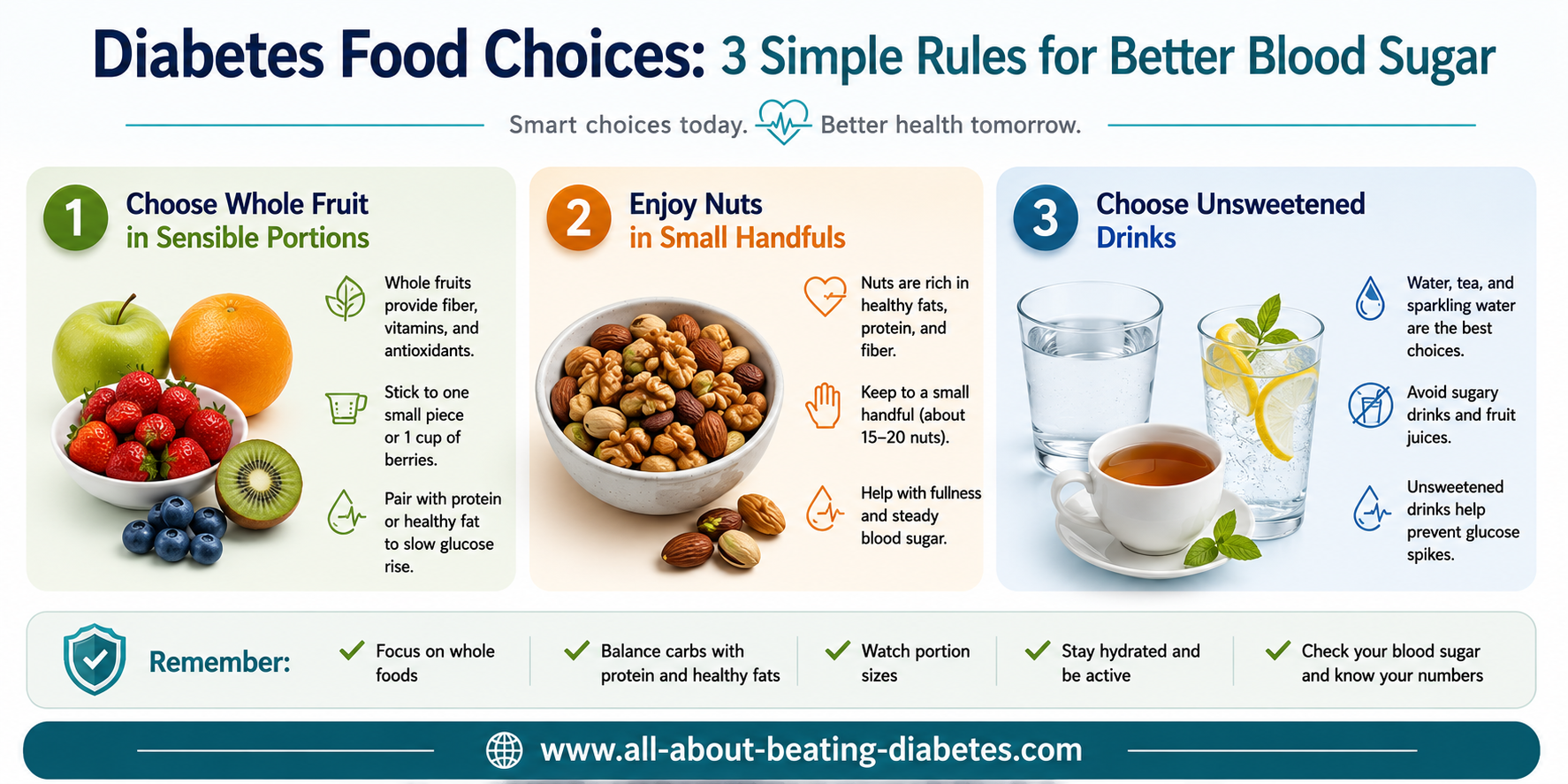 Diabetes Food Choices: 3 Simple Rules for Better Blood Sugar

Smart choices today. Better health tomorrow.

1 Choose Whole Fruit in Sensible Portions

Whole fruits provide fiber, vitamins, and antioxidants.

Stick to one small piece or 1 cup of berries.

Pair with protein or healthy fat to slow glucose rise.

2 Enjoy Nuts in Small Handfuls

Nuts are rich in healthy fats, protein, and fiber.

Keep to a small handful (about 15–20 nuts).

Help with fullness and steady blood sugar.

3 Choose Unsweetened Drinks

Water, tea, and sparkling water are the best choices.

Avoid sugary drinks and fruit juices.

Unsweetened drinks help prevent glucose spikes.

Remember:

Focus on whole foods

Balance carbs with protein and healthy fats

Watch portion sizes

Stay hydrated and be active

Check your blood sugar and know your numbers

www.all-about-beating-diabetes.com